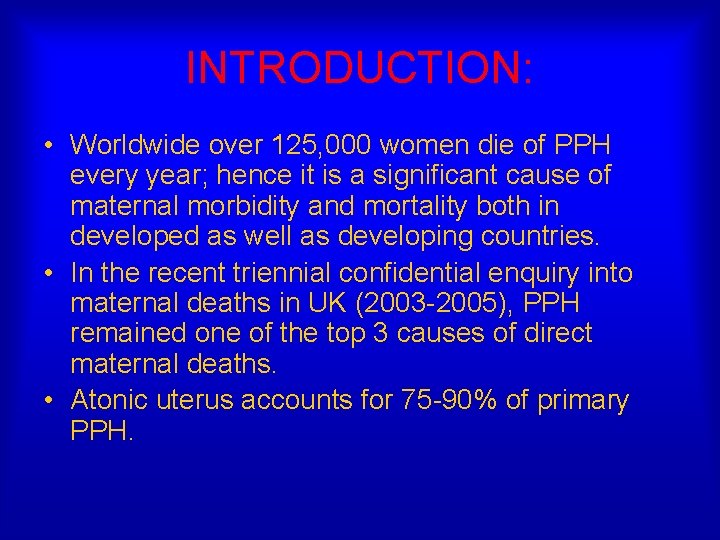 INTRODUCTION:

• Worldwide over 125,000 women die of PPH every year; hence it is a significant cause of maternal morbidity and mortality both in developed as well as developing countries.
• In the recent triennial confidential enquiry into maternal deaths in UK (2003-2005), PPH remained one of the top 3 causes of direct maternal deaths.
• Atonic uterus accounts for 75-90% of primary PPH.